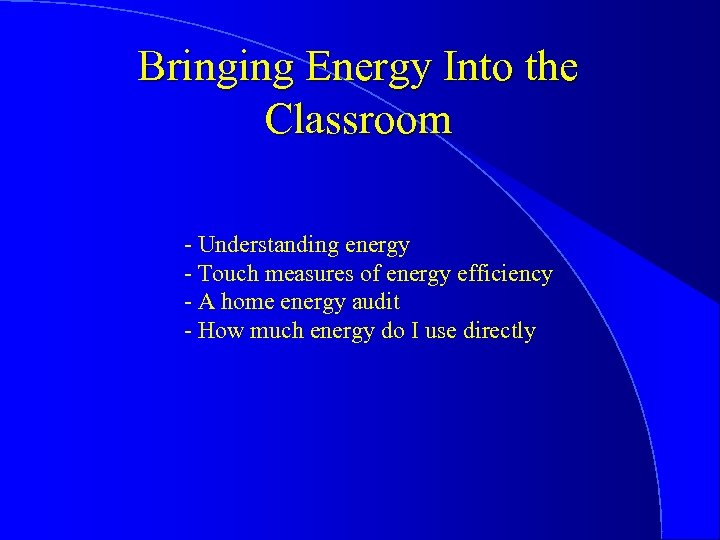 Bringing Energy Into the Classroom

- Understanding energy
- Touch measures of energy efficiency
- A home energy audit
- How much energy do I use directly